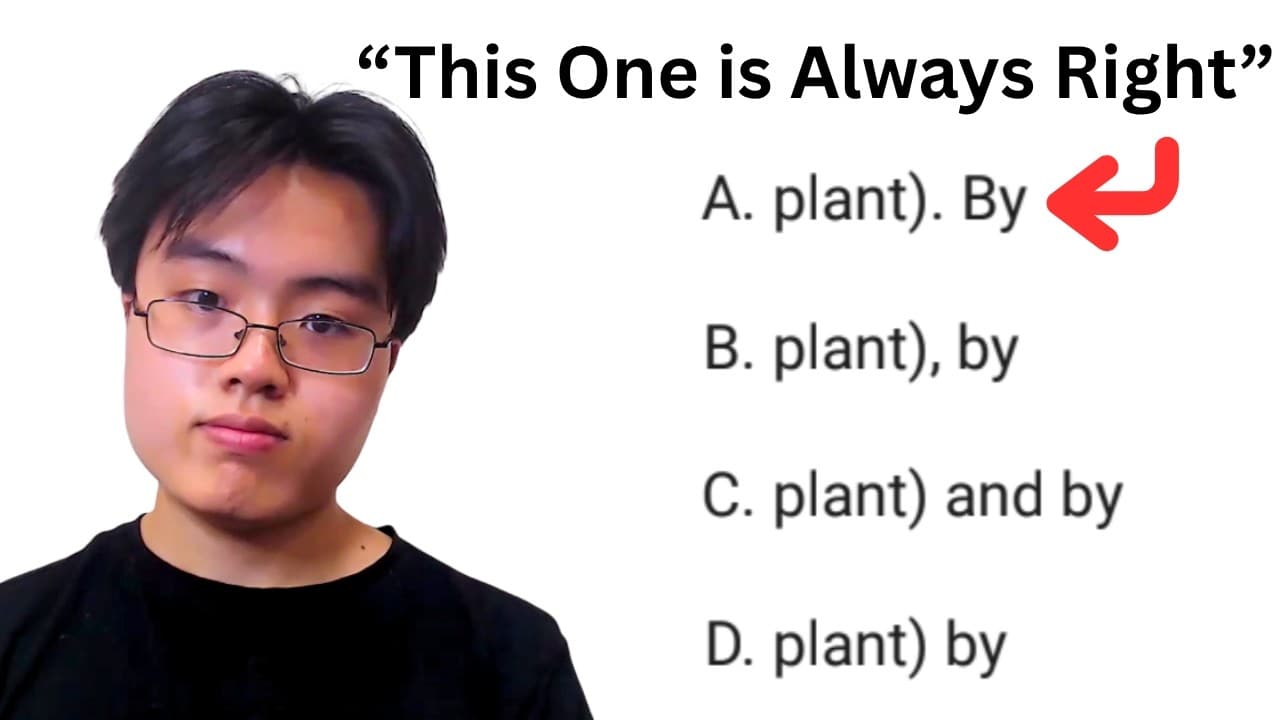 “This One is Always Right”

A. plant). By

B. plant), by

C. plant) and by

D. plant) by